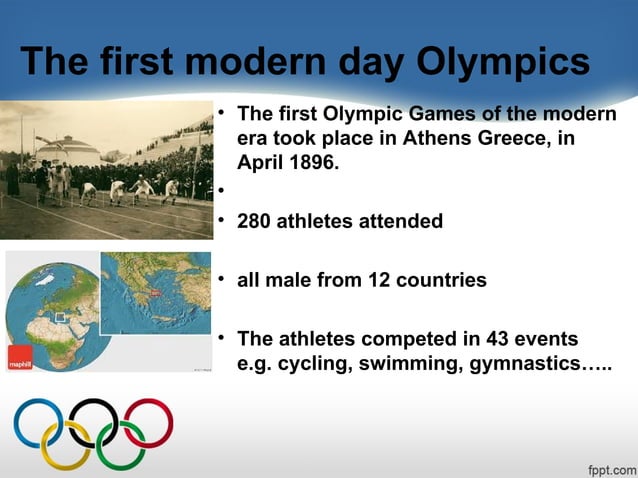 The first modern day Olympics

• The first Olympic Games of the modern era took place in Athens Greece, in April 1896.

•

• 280 athletes attended

• all male from 12 countries

• The athletes competed in 43 events e.g. cycling, swimming, gymnastics…..

maphill

fppt.com